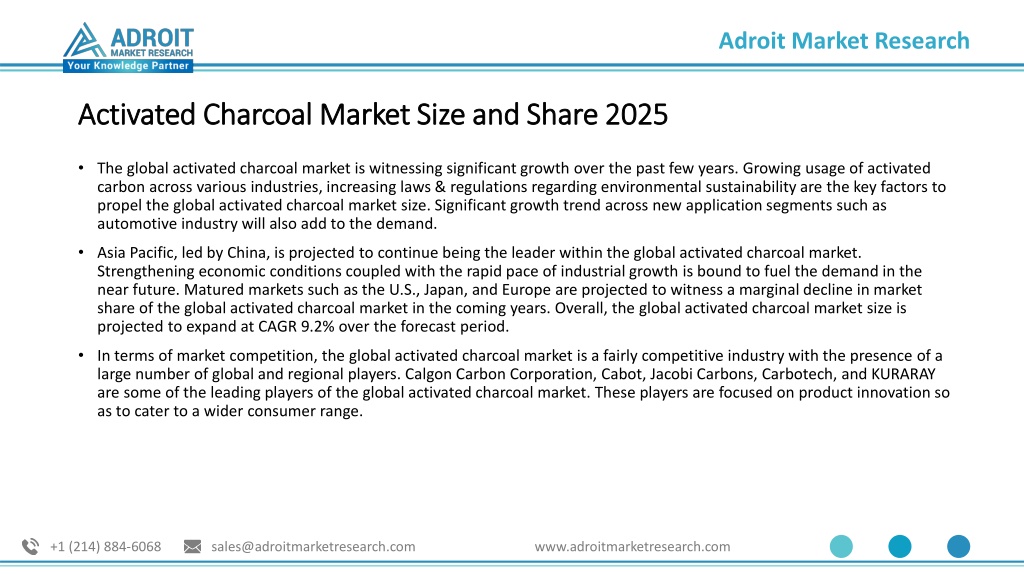 ADROIT
MARKET RESEARCH
Your Knowledge Partner

Adroit Market Research

Activated Charcoal Market Size and Share 2025

• The global activated charcoal market is witnessing significant growth over the past few years. Growing usage of activated carbon across various industries, increasing laws & regulations regarding environmental sustainability are the key factors to propel the global activated charcoal market size. Significant growth trend across new application segments such as automotive industry will also add to the demand.

• Asia Pacific, led by China, is projected to continue being the leader within the global activated charcoal market. Strengthening economic conditions coupled with the rapid pace of industrial growth is bound to fuel the demand in the near future. Matured markets such as the U.S., Japan, and Europe are projected to witness a marginal decline in market share of the global activated charcoal market in the coming years. Overall, the global activated charcoal market size is projected to expand at CAGR 9.2% over the forecast period.

• In terms of market competition, the global activated charcoal market is a fairly competitive industry with the presence of a large number of global and regional players. Calgon Carbon Corporation, Cabot, Jacobi Carbons, Carbotech, and KURARAY are some of the leading players of the global activated charcoal market. These players are focused on product innovation so as to cater to a wider consumer range.

+1 (214) 884-6068 sales@adroitmarketresearch.com www.adroitmarketresearch.com